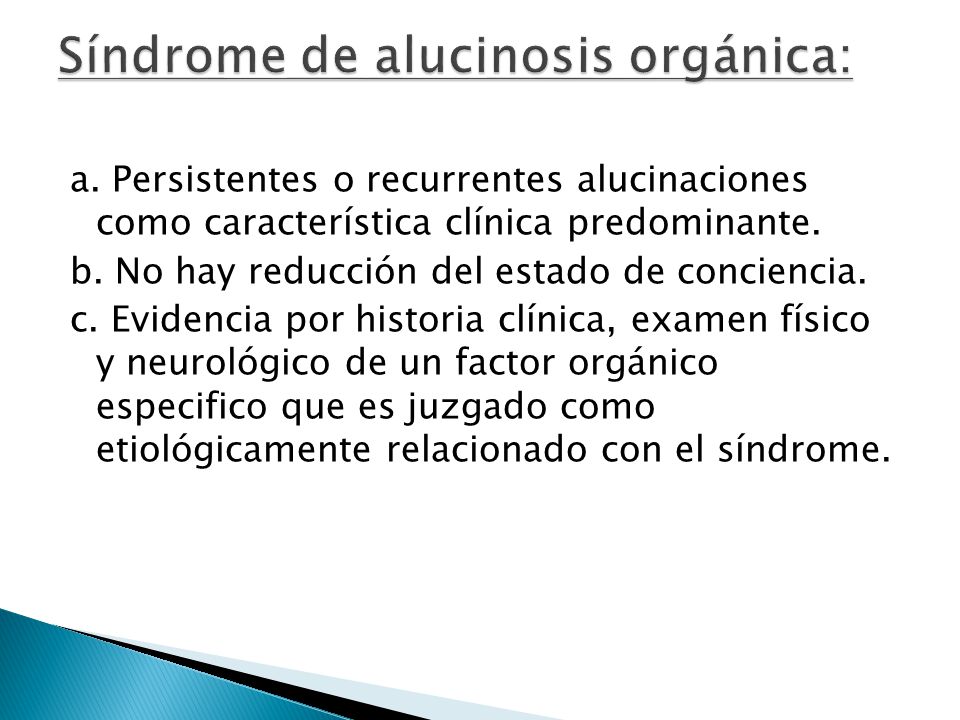 Síndrome de alucinosis orgánica:

a. Persistentes o recurrentes alucinaciones como característica clínica predominante.

b. No hay reducción del estado de conciencia.

c. Evidencia por historia clínica, examen físico y neurológico de un factor orgánico especifico que es juzgado como etiológicamente relacionado con el síndrome.